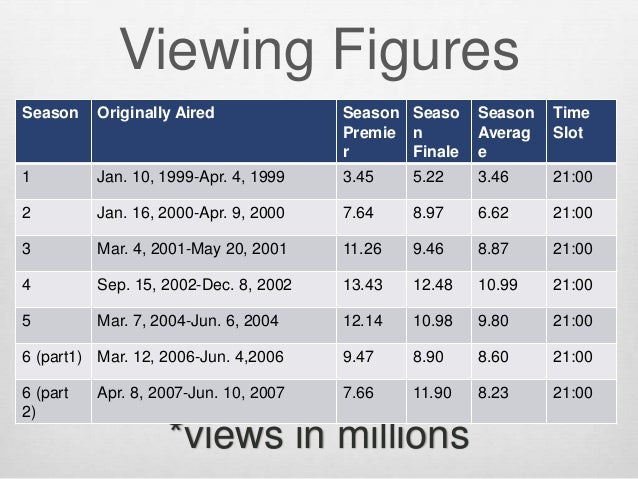 Viewing Figures

| Season | Originally Aired | Season Premier | Season Finale | Season Average | Time Slot |
|---|---|---|---|---|---|
| 1 | Jan. 10, 1999-Apr. 4, 1999 | 3.45 | 5.22 | 3.46 | 21:00 |
| 2 | Jan. 16, 2000-Apr. 9, 2000 | 7.64 | 8.97 | 6.62 | 21:00 |
| 3 | Mar. 4, 2001-May 20, 2001 | 11.26 | 9.46 | 8.87 | 21:00 |
| 4 | Sep. 15, 2002-Dec. 8, 2002 | 13.43 | 12.48 | 10.99 | 21:00 |
| 5 | Mar. 7, 2004-Jun. 6, 2004 | 12.14 | 10.98 | 9.80 | 21:00 |
| 6 (part1) | Mar. 12, 2006-Jun. 4,2006 | 9.47 | 8.90 | 8.60 | 21:00 |
| 6 (part 2) | Apr. 8, 2007-Jun. 10, 2007 | 7.66 | 11.90 | 8.23 | 21:00 |

*views in millions